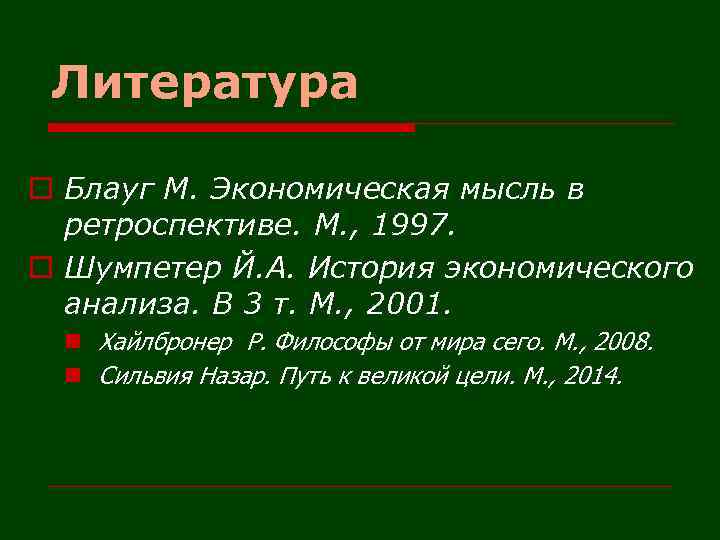 Литература

Блауг М. Экономическая мысль в ретроспективе. М., 1997.

Шумпетер Й.А. История экономического анализа. В 3 т. М., 2001.

Хайлбронер Р. Философы от мира сего. М., 2008.

Сильвия Назар. Путь к великой цели. М., 2014.